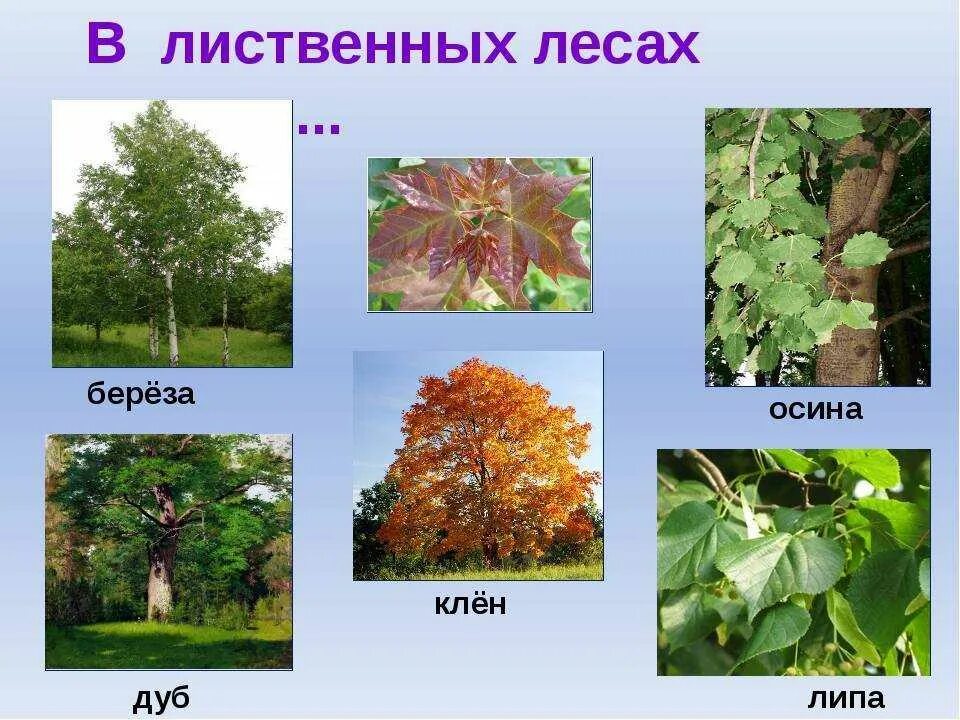 В лиственных лесах …

берёза

осина

клён

дуб

липа